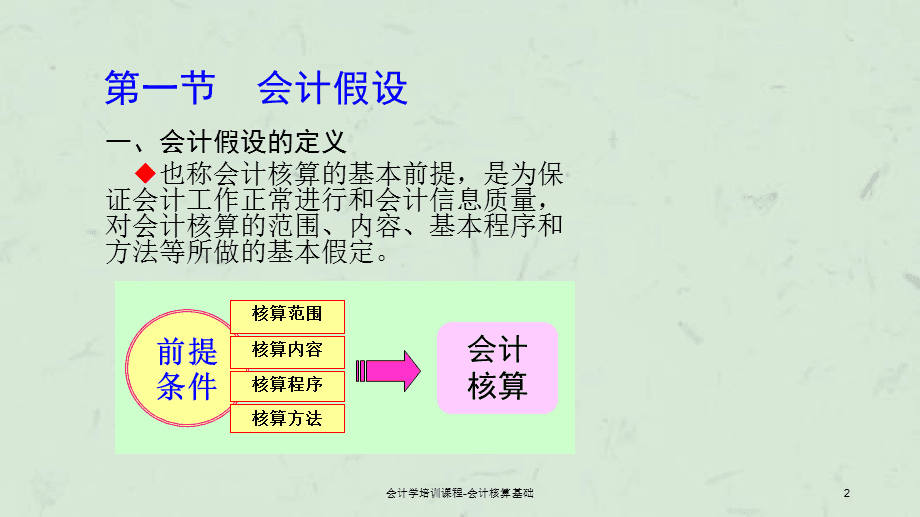 第一节　会计假设

一、会计假设的定义

◆也称会计核算的基本前提，是为保证会计工作正常进行和会计信息质量，对会计核算的范围、内容、基本程序和方法等所做的基本假定。

前提条件

核算范围
核算内容
核算程序
核算方法

会计核算

会计学培训课程-会计核算基础

2